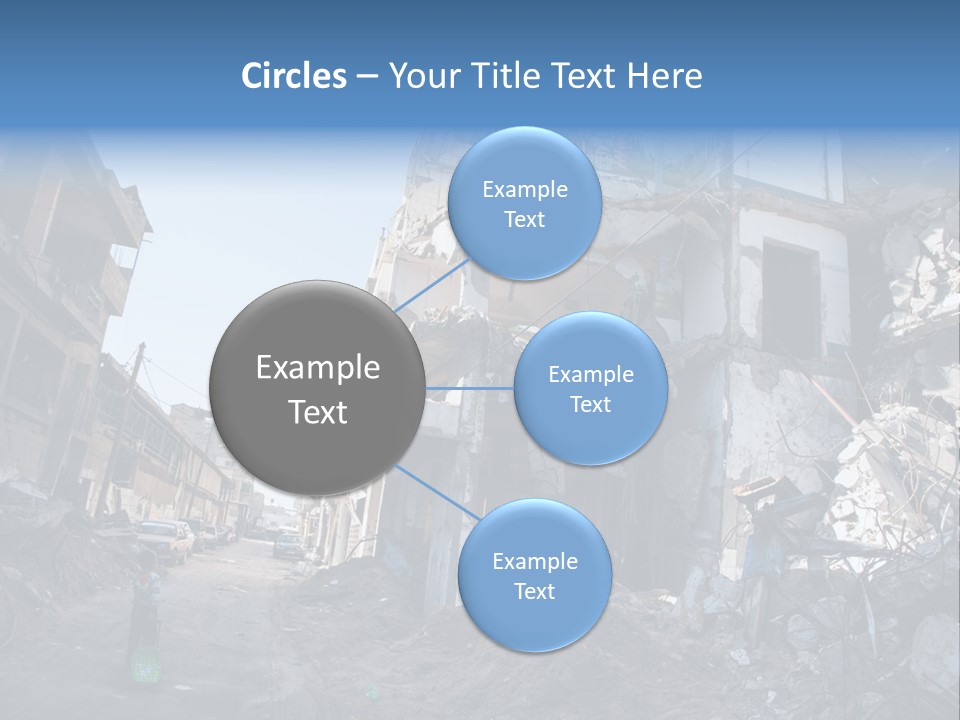 Circles – Your Title Text Here

Example Text

Example Text

Example Text

Example Text